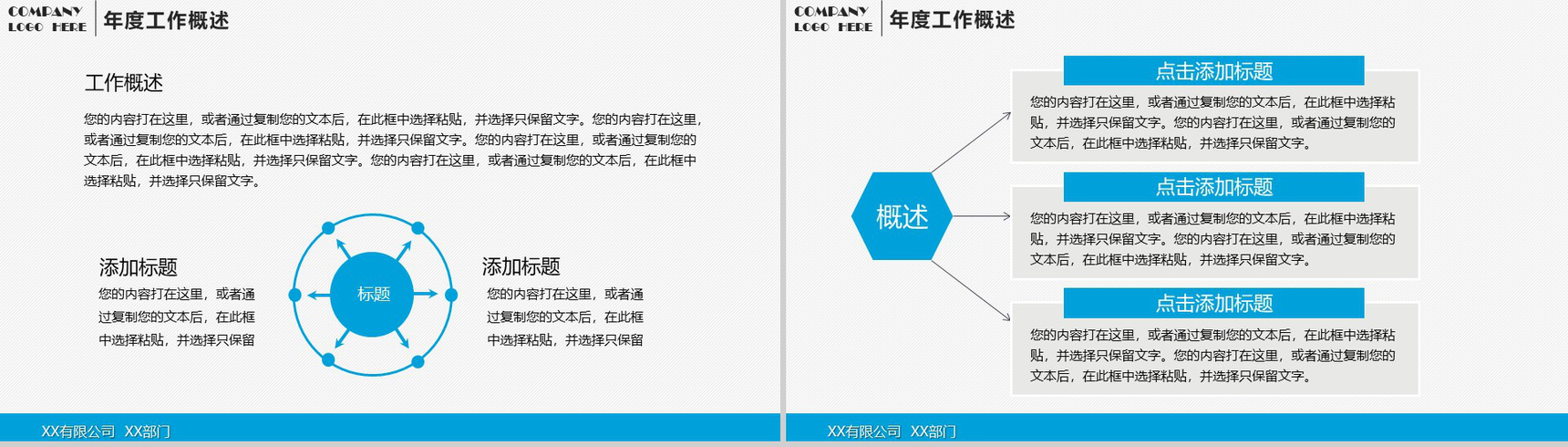 COMPANY LOGO HERE

年度工作概述

工作概述

您的内容打在这里，或者通过复制您的文本后，在此框中选择粘贴，并选择只保留文字。您的内容打在这里，或者通过复制您的文本后，在此框中选择粘贴，并选择只保留文字。您的内容打在这里，或者通过复制您的文本后，在此框中选择粘贴，并选择只保留文字。您的内容打在这里，或者通过复制您的文本后，在此框中选择粘贴，并选择只保留文字。

添加标题

您的内容打在这里，或者通过复制您的文本后，在此框中选择粘贴，并选择只保留

标题

添加标题

您的内容打在这里，或者通过复制您的文本后，在此框中选择粘贴，并选择只保留

XX有限公司 XX部门

COMPANY LOGO HERE

年度工作概述

概述

点击添加标题

您的内容打在这里，或者通过复制您的文本后，在此框中选择粘贴，并选择只保留文字。您的内容打在这里，或者通过复制您的文本后，在此框中选择粘贴，并选择只保留文字。

点击添加标题

您的内容打在这里，或者通过复制您的文本后，在此框中选择粘贴，并选择只保留文字。您的内容打在这里，或者通过复制您的文本后，在此框中选择粘贴，并选择只保留文字。

点击添加标题

您的内容打在这里，或者通过复制您的文本后，在此框中选择粘贴，并选择只保留文字。您的内容打在这里，或者通过复制您的文本后，在此框中选择粘贴，并选择只保留文字。

XX有限公司 XX部门